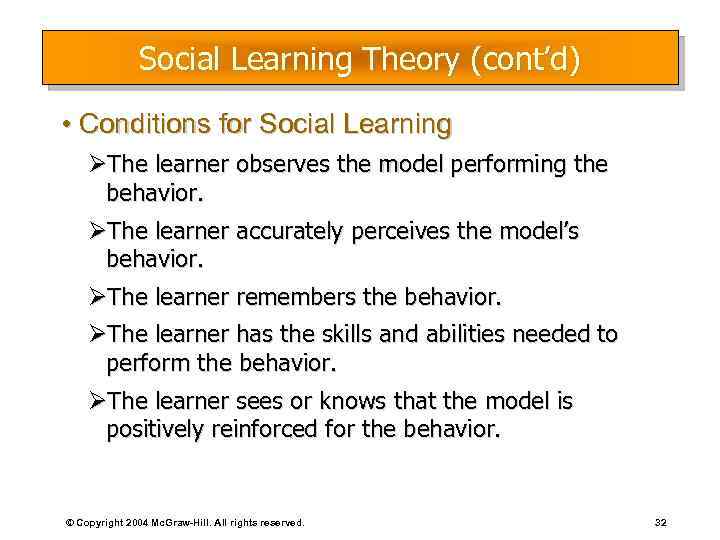 Social Learning Theory (cont'd)

• Conditions for Social Learning

➢The learner observes the model performing the behavior.

➢The learner accurately perceives the model's behavior.

➢The learner remembers the behavior.

➢The learner has the skills and abilities needed to perform the behavior.

➢The learner sees or knows that the model is positively reinforced for the behavior.

© Copyright 2004 McGraw-Hill. All rights reserved.

32